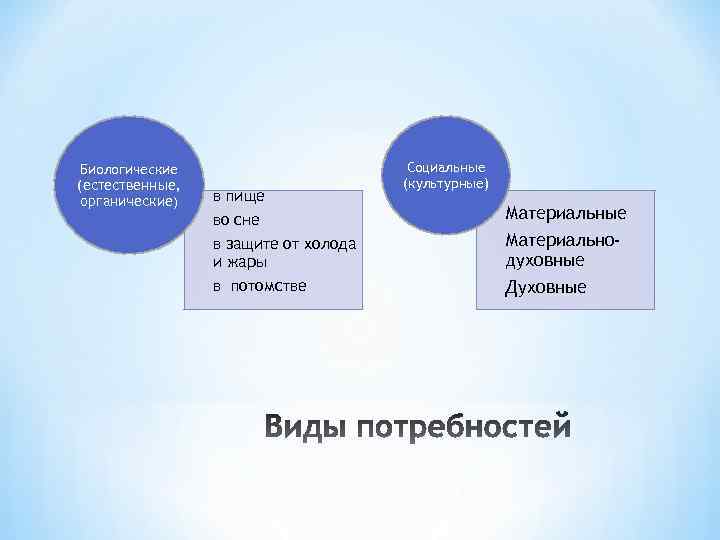 Биологические (естественные, органические)

в пище
во сне
в защите от холода и жары
в потомстве

Социальные (культурные)

Материальные
Материально-духовные
Духовные

Виды потребностей